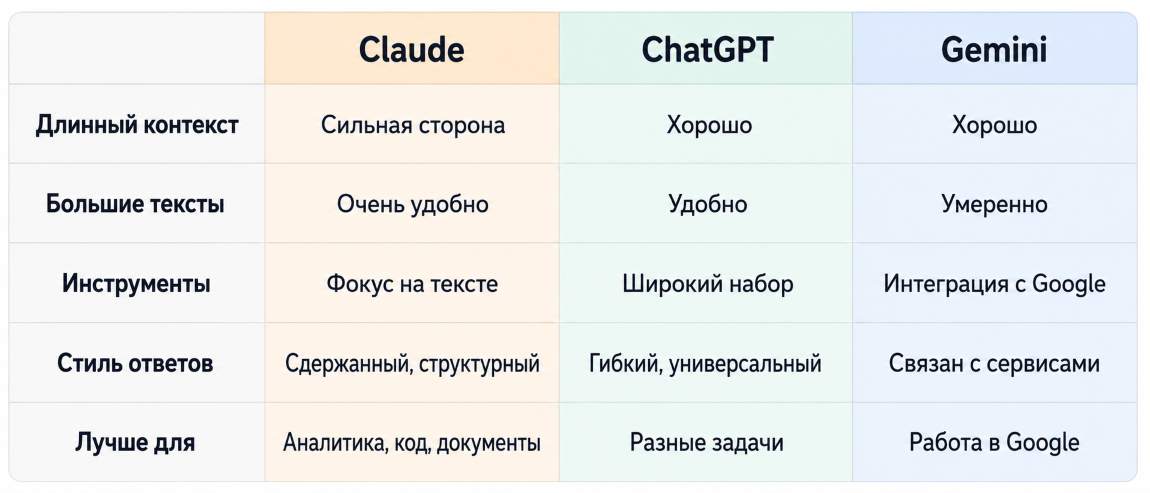 | | Claude | ChatGPT | Gemini |
|---|---|---|---|
| Длинный контекст | Сильная сторона | Хорошо | Хорошо |
| Большие тексты | Очень удобно | Удобно | Умеренно |
| Инструменты | Фокус на тексте | Широкий набор | Интеграция с Google |
| Стиль ответов | Сдержанный, структурный | Гибкий, универсальный | Связан с сервисами |
| Лучше для | Аналитика, код, документы | Разные задачи | Работа в Google |